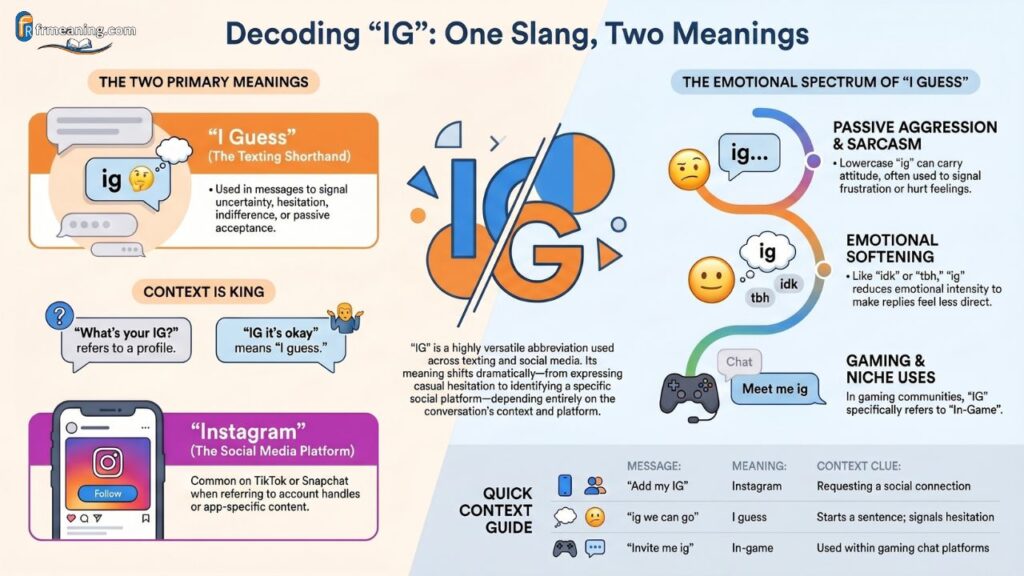 frmeaning.com

Decoding “IG”: One Slang, Two Meanings

THE TWO PRIMARY MEANINGS

ig

“I Guess”
(The Texting Shorthand)

• Used in messages to signal uncertainty, hesitation, indifference, or passive acceptance.

CONTEXT IS KING

“What's your IG?” refers to a profile.

“IG it's okay” means “I guess.”

Follow

“Instagram”
(The Social Media Platform)

Common on TikTok or Snapchat when referring to account handles or app-specific content.

IG

“IG” is a highly versatile abbreviation used across texting and social media. Its meaning shifts dramatically—from expressing casual hesitation to identifying a specific social platform—depending entirely on the conversation's context and platform.

THE EMOTIONAL SPECTRUM OF “I GUESS”

ig...

PASSIVE AGGRESSION & SARCASM

• Lowercase “ig” can carry attitude, often used to signal frustration or hurt feelings.

ig

idk

tbh

EMOTIONAL SOFTENING

• Like “idk” or “tbh,” “ig” reduces emotional intensity to make replies feel less direct.

Chat

Meet me ig

GAMING & NICHE USES

In gaming communities, “IG” specifically refers to “In-Game”.

QUICK CONTEXT GUIDE

| MESSAGE: | MEANING: | CONTEXT CLUE: |
|---|---|---|
| “Add my IG” | Instagram | Requesting a social connection |
| “ig we can go” | I guess | Starts a sentence; signals hesitation |
| “Invite me ig” | In-game | Used within gaming chat platforms |